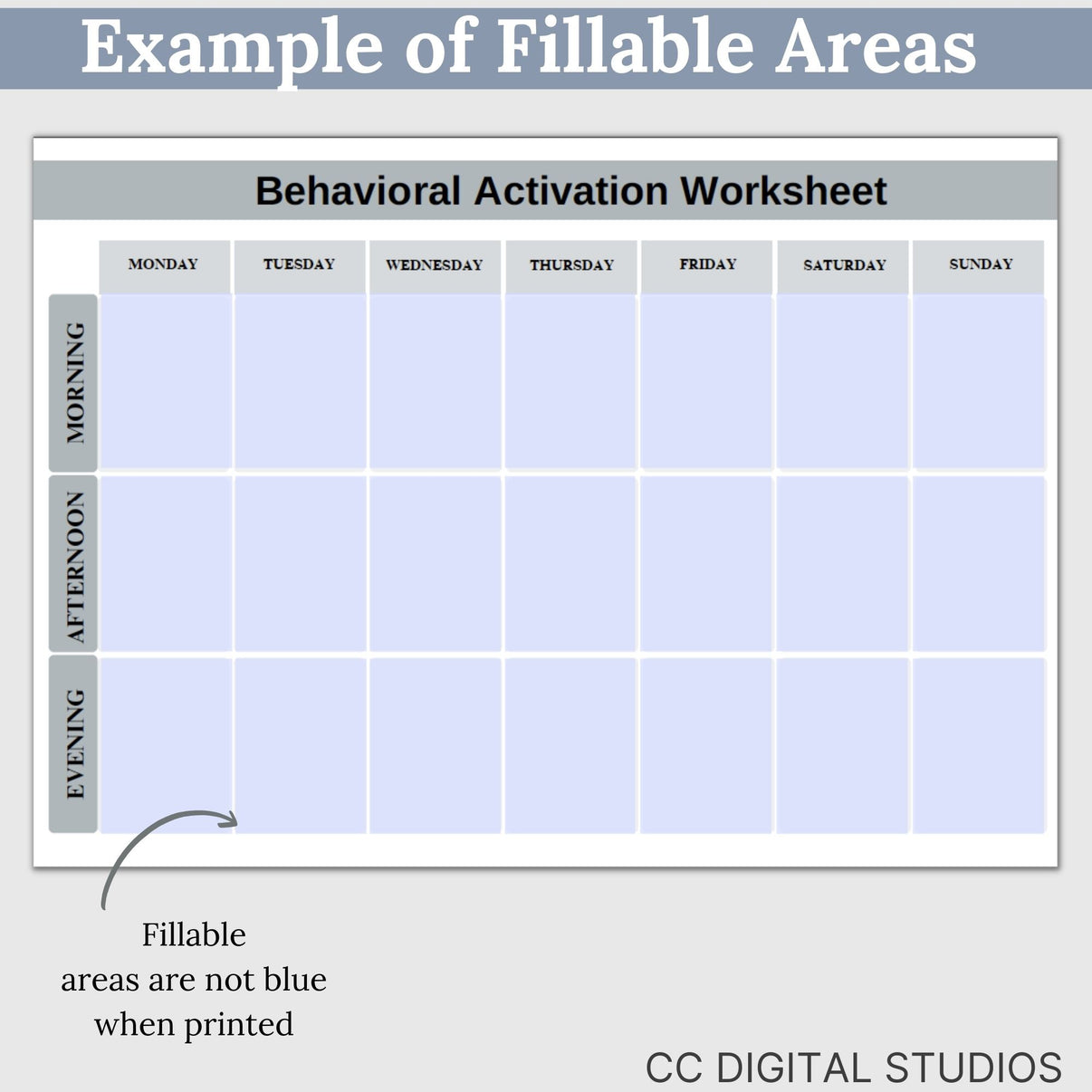 Example of Fillable Areas

Behavioral Activation Worksheet

| | MONDAY | TUESDAY | WEDNESDAY | THURSDAY | FRIDAY | SATURDAY | SUNDAY |
|---|---|---|---|---|---|---|---|
| MORNING | | | | | | | |
| AFTERNOON | | | | | | | |
| EVENING | | | | | | | |

Fillable areas are not blue when printed

CC DIGITAL STUDIOS